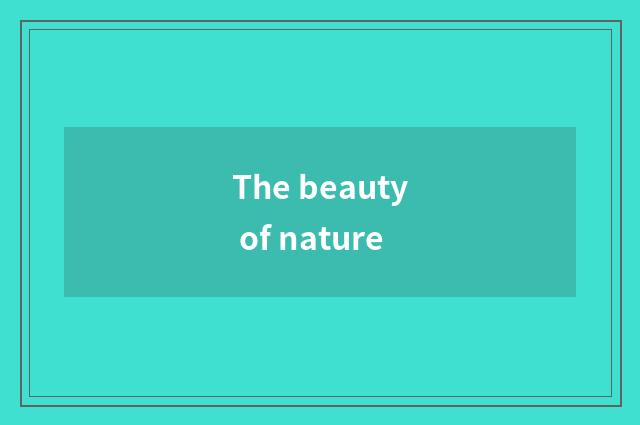 The beauty
of nature